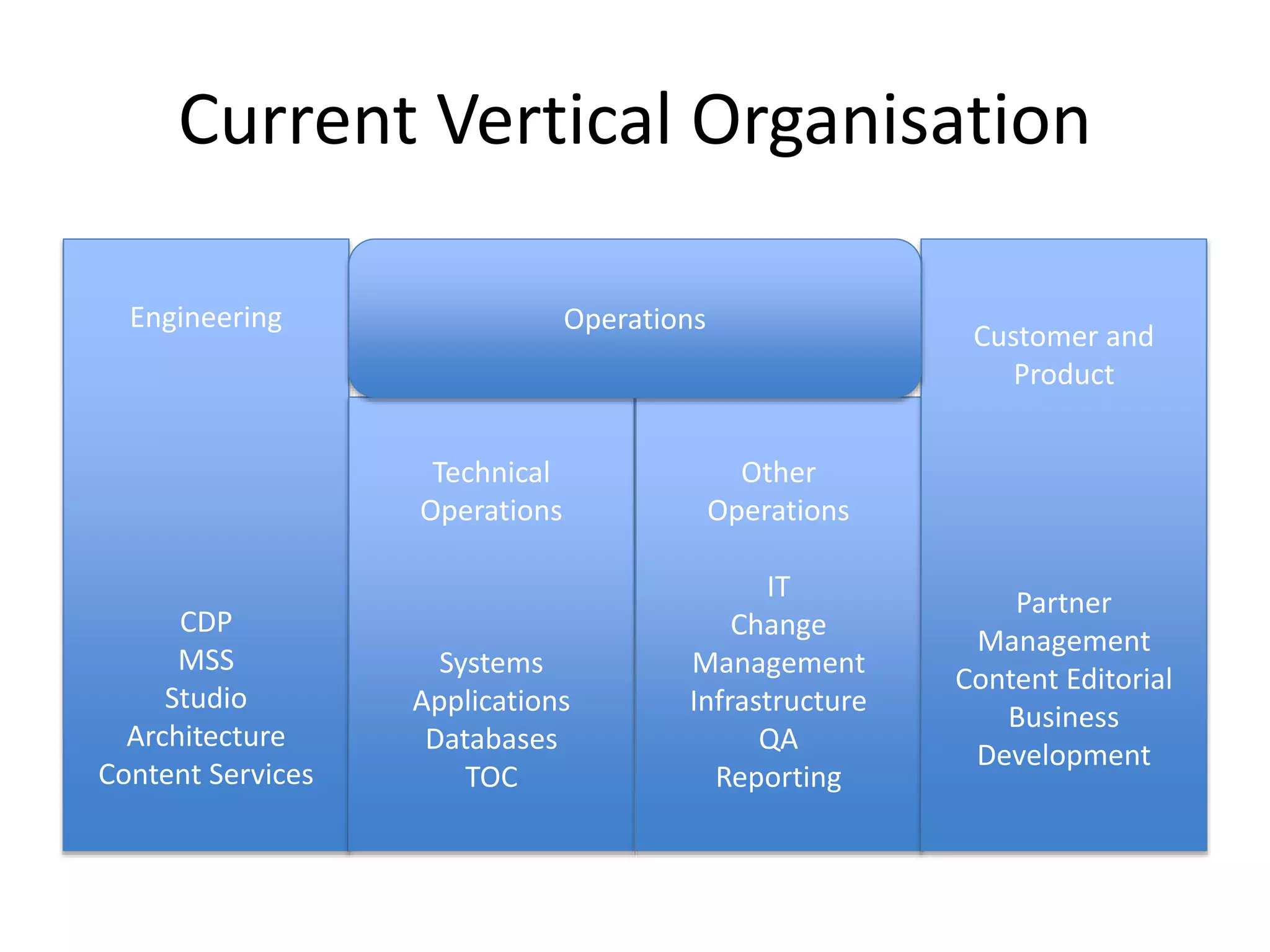 Current Vertical Organisation

Engineering

CDP
MSS
Studio
Architecture
Content Services

Operations

Technical Operations

Systems
Applications
Databases
TOC

Other Operations

IT
Change Management
Infrastructure
QA
Reporting

Customer and Product

Partner Management
Content Editorial
Business Development